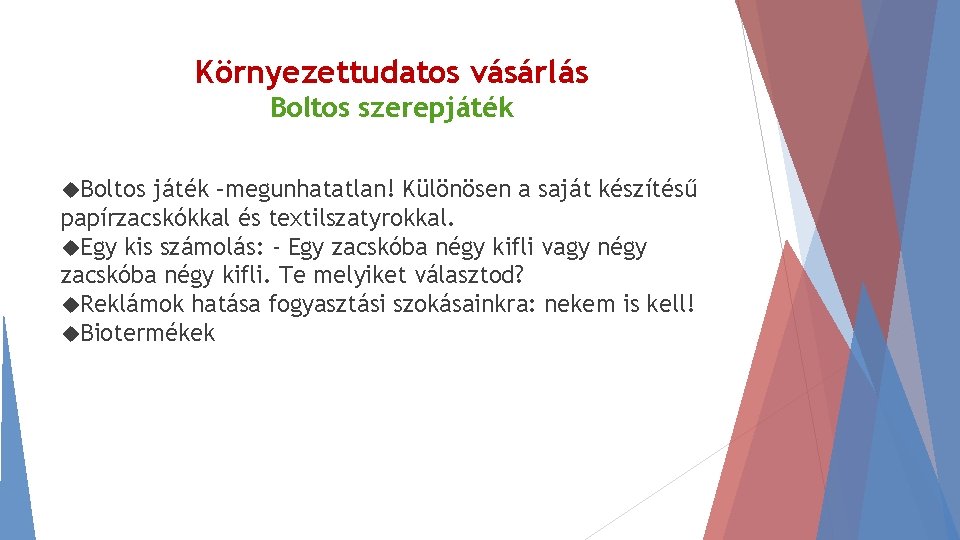 Környezettudatos vásárlás
Boltos szerepjáték

◆Boltos játék –megunhatatlan! Különösen a saját készítésű papírzacskókkal és textilszatyrokkal.
◆Egy kis számolás: - Egy zacskóba négy kifli vagy négy zacskóba négy kifli. Te melyiket választod?
◆Reklámok hatása fogyasztási szokásainkra: nekem is kell!
◆Biotermékek